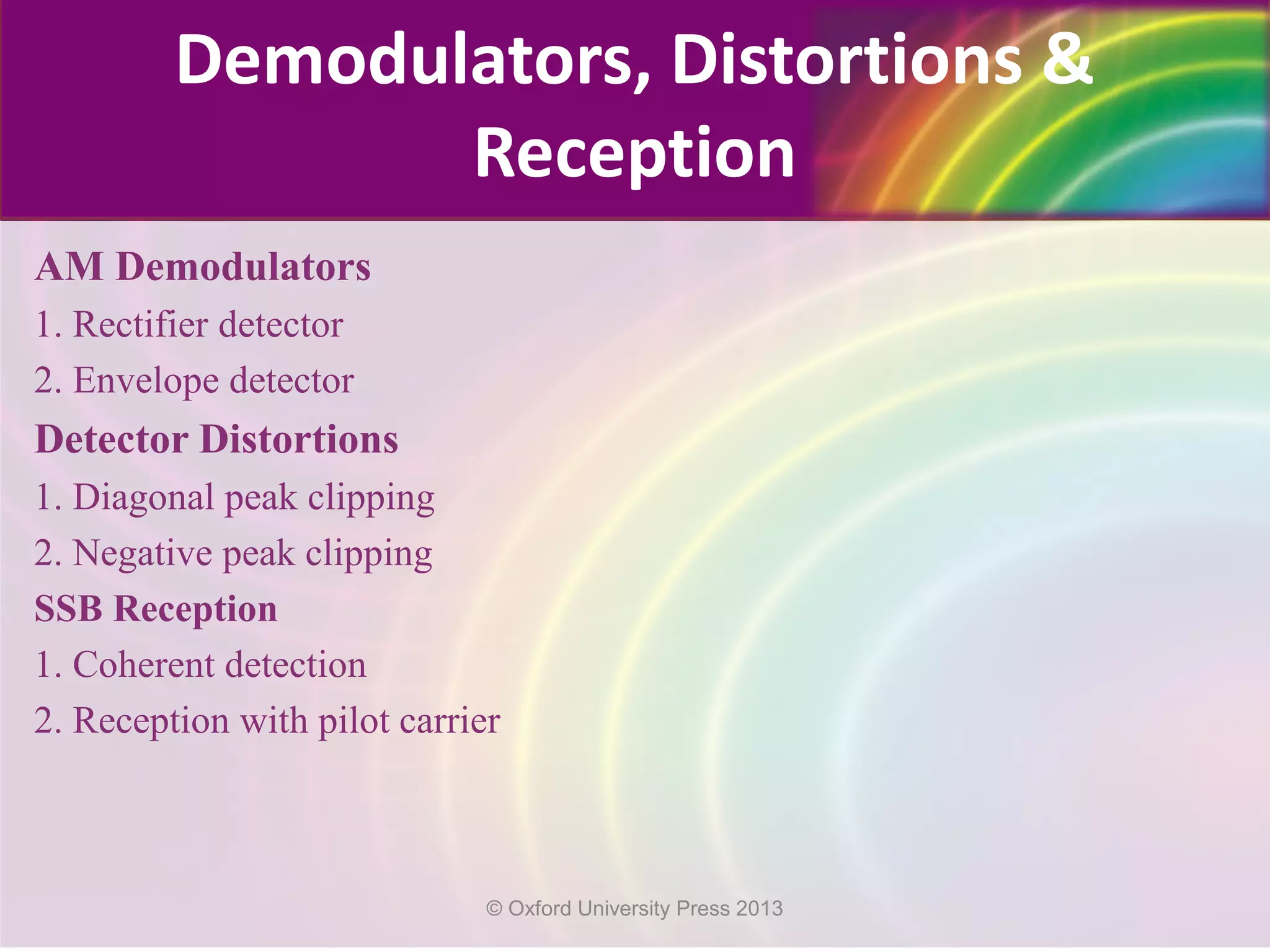 Demodulators, Distortions & Reception

AM Demodulators

1. Rectifier detector

2. Envelope detector

Detector Distortions

1. Diagonal peak clipping

2. Negative peak clipping

SSB Reception

1. Coherent detection

2. Reception with pilot carrier

© Oxford University Press 2013